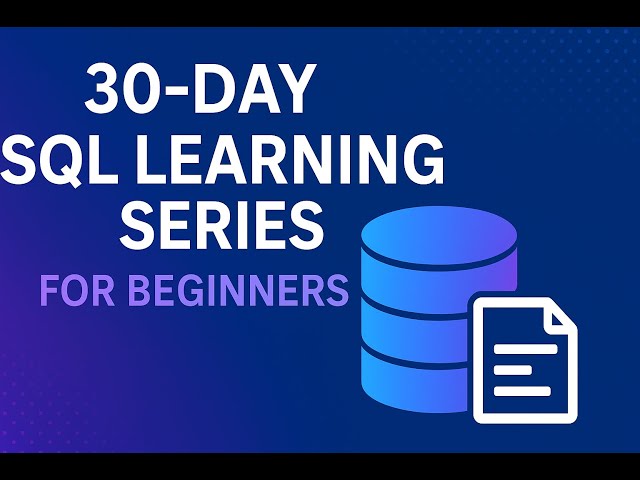 30-DAY
SQL LEARNING
SERIES
FOR BEGINNERS